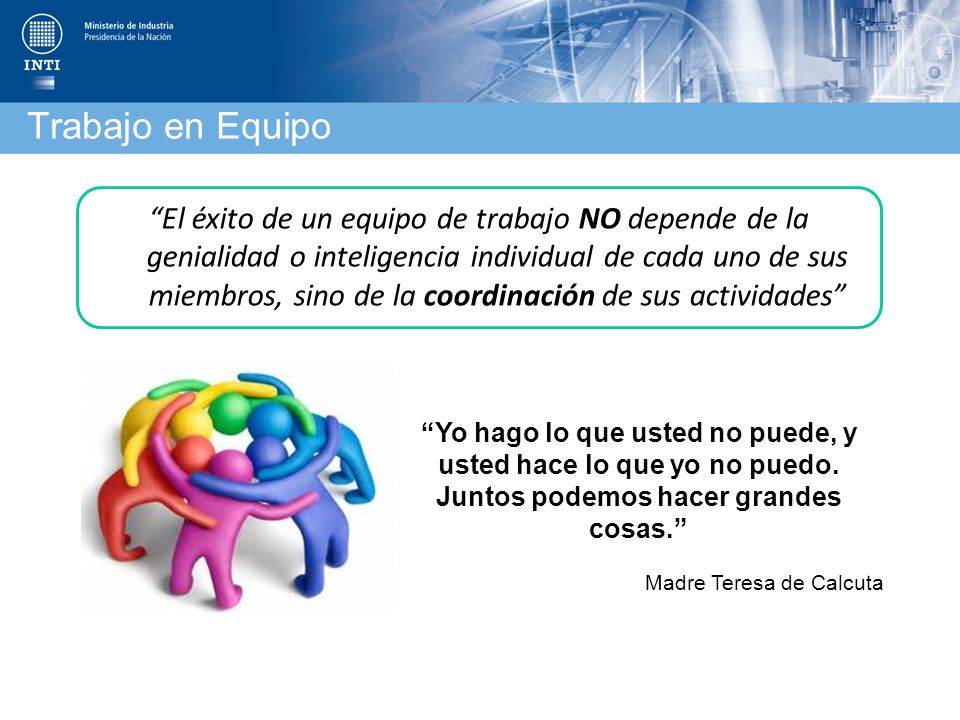 INTI

Ministerio de Industria
Presidencia de la Nación

Trabajo en Equipo

“El éxito de un equipo de trabajo NO depende de la genialidad o inteligencia individual de cada uno de sus miembros, sino de la coordinación de sus actividades”

“Yo hago lo que usted no puede, y usted hace lo que yo no puedo. Juntos podemos hacer grandes cosas.”

Madre Teresa de Calcuta